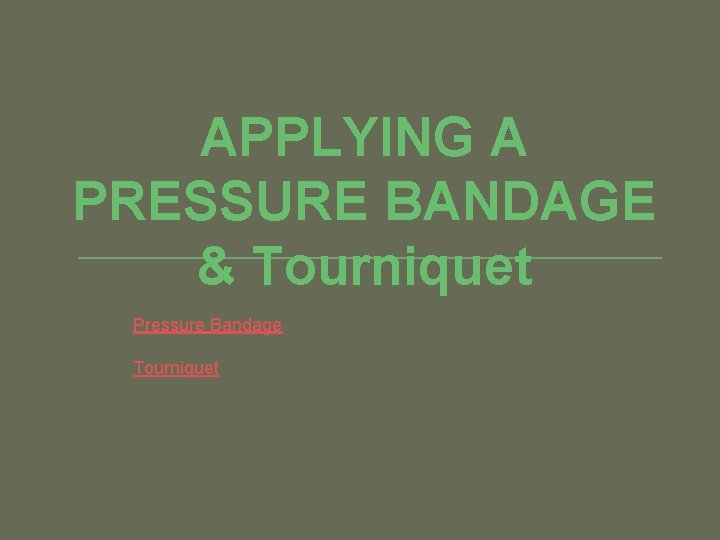 APPLYING A PRESSURE BANDAGE & Tourniquet

Pressure Bandage

Tourniquet